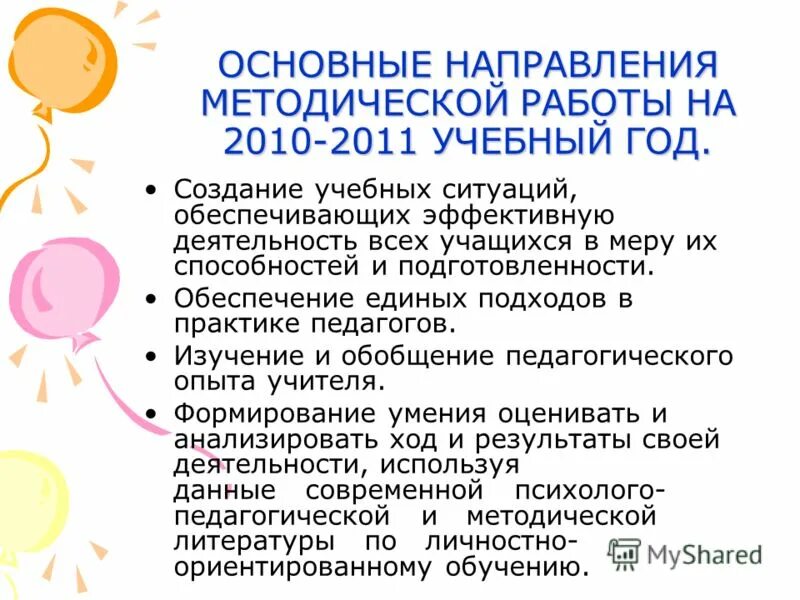 ОСНОВНЫЕ НАПРАВЛЕНИЯ МЕТОДИЧЕСКОЙ РАБОТЫ НА 2010-2011 УЧЕБНЫЙ ГОД.

• Создание учебных ситуаций, обеспечивающих эффективную деятельность всех учащихся в меру их способностей и подготовленности.
• Обеспечение единых подходов в практике педагогов.
• Изучение и обобщение педагогического опыта учителя.
• Формирование умения оценивать и анализировать ход и результаты своей деятельности, используя данные современной психолого-педагогической и методической литературы по личностно-ориентированному обучению.

MyShared